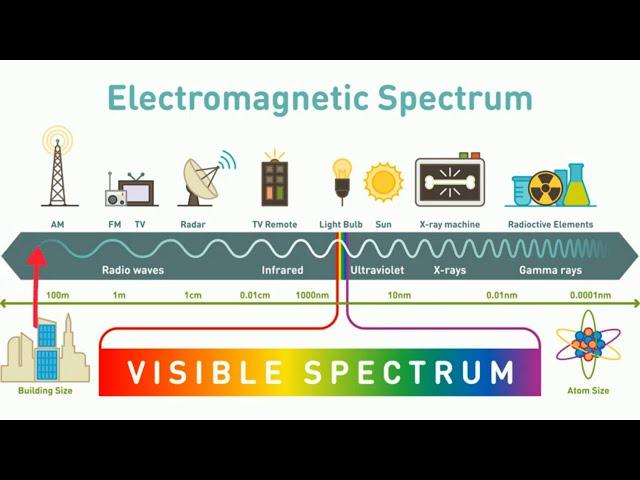 Electromagnetic Spectrum

AM

FM TV

Radar

TV Remote

Light Bulb

Sun

X-ray machine

Radioctive Elements

Radio waves

Infrared

Ultraviolet

X-rays

Gamma rays

100m

1m

1cm

0.01cm

1000nm

10nm

0.01nm

0.0001nm

Building Size

VISIBLE SPECTRUM

Atom Size